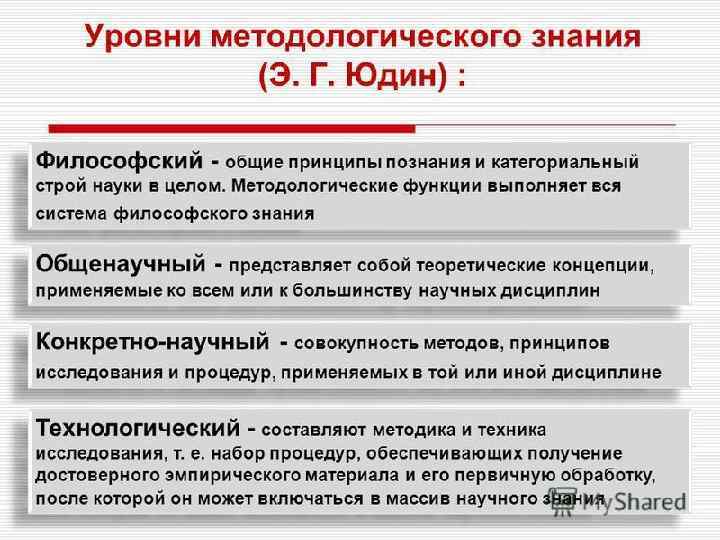 Уровни методологического знания (Э. Г. Юдин) :

Философский - общие принципы познания и категориальный строй науки в целом. Методологические функции выполняет вся система философского знания

Общенаучный - представляет собой теоретические концепции, применяемые ко всем или к большинству научных дисциплин

Конкретно-научный - совокупность методов, принципов исследования и процедур, применяемых в той или иной дисциплине

Технологический - составляют методика и техника исследования, т. е. набор процедур, обеспечивающих получение достоверного эмпирического материала и его первичную обработку, после которой он может включаться в массив научного знания

MyShared